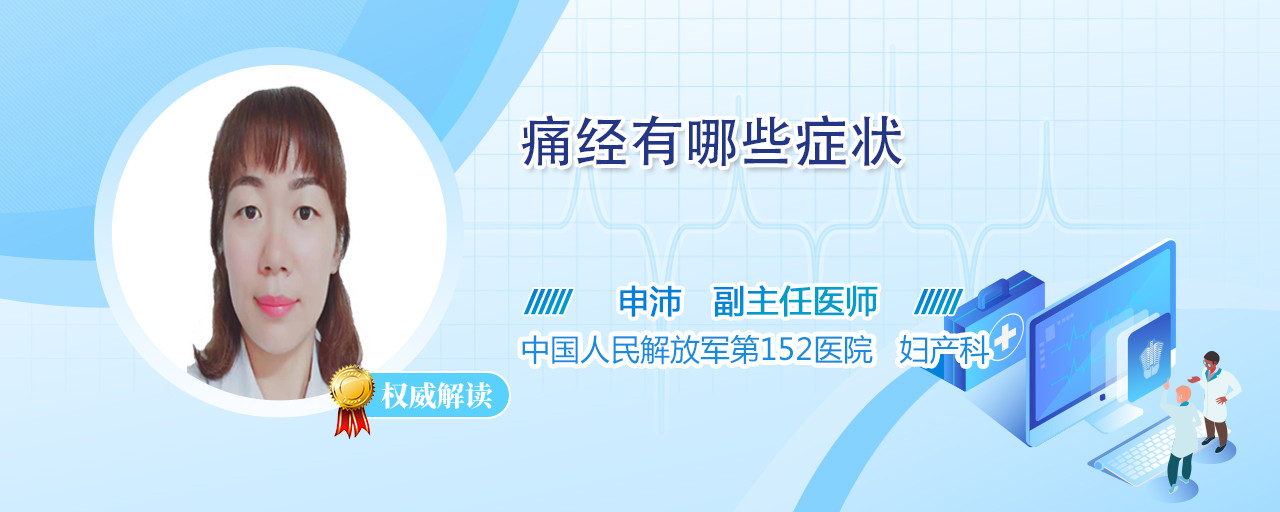 痛经有哪些症状

申沛　副主任医师

中国人民解放军第152医院　妇产科

权威解读